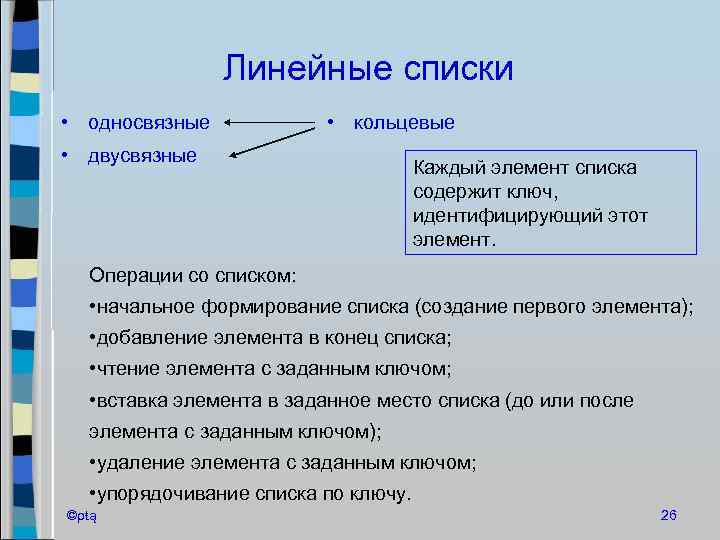 Линейные списки

• односвязные

• двусвязные

• кольцевые

Каждый элемент списка содержит ключ, идентифицирующий этот элемент.

Операции со списком:

•начальное формирование списка (создание первого элемента);

•добавление элемента в конец списка;

•чтение элемента с заданным ключом;

•вставка элемента в заданное место списка (до или после элемента с заданным ключом);

•удаление элемента с заданным ключом;

•упорядочивание списка по ключу.

©ptą

26